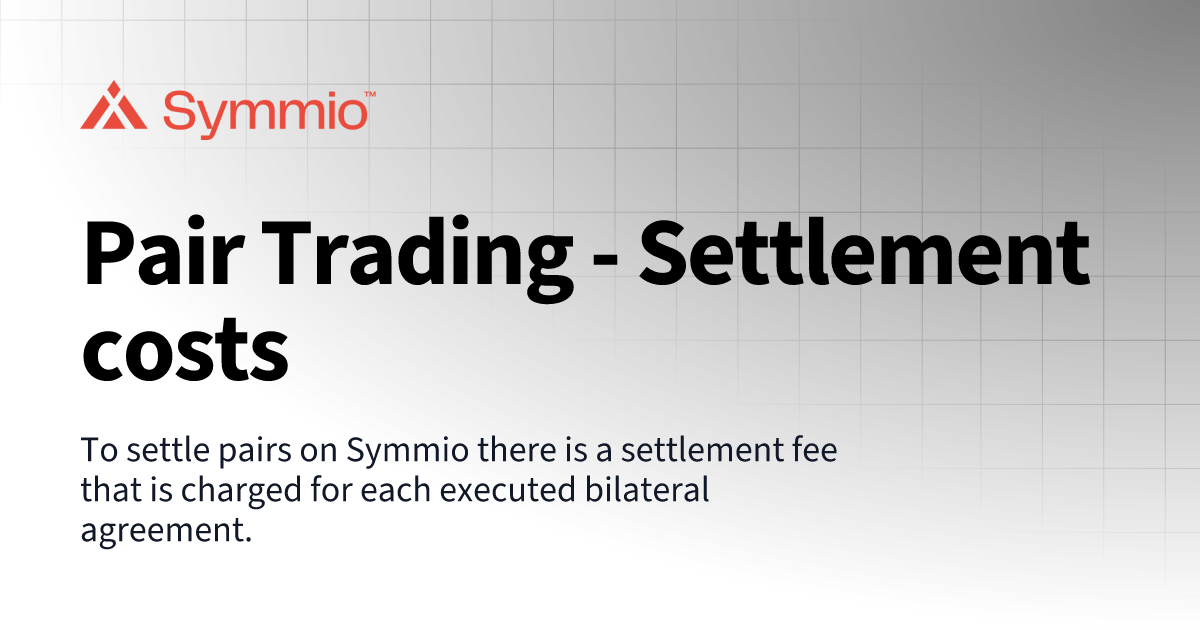 Symmio™

Pair Trading - Settlement costs

To settle pairs on Symmio there is a settlement fee that is charged for each executed bilateral agreement.